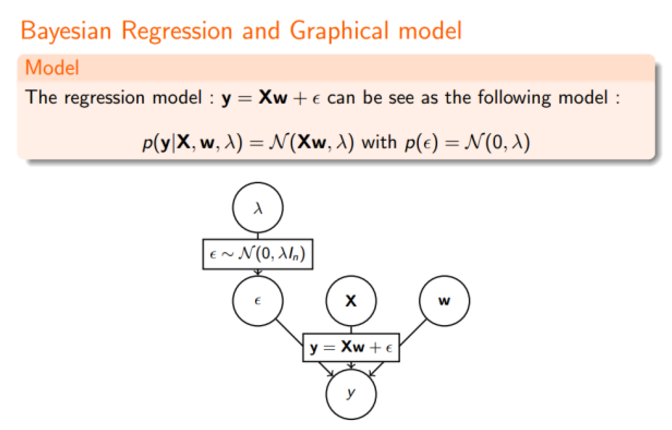 Bayesian Regression and Graphical model

Model

The regression model : $\mathbf{y} = \mathbf{X}\mathbf{w} + \epsilon$ can be see as the following model :

$p(\mathbf{y}|\mathbf{X}, \mathbf{w}, \lambda) = \mathcal{N}(\mathbf{X}\mathbf{w}, \lambda)$ with $p(\epsilon) = \mathcal{N}(0, \lambda)$

$\lambda$

$\epsilon \sim \mathcal{N}(0, \lambda I_n)$

$\epsilon$

$\mathbf{X}$

$\mathbf{w}$

$\mathbf{y} = \mathbf{X}\mathbf{w} + \epsilon$

$y$